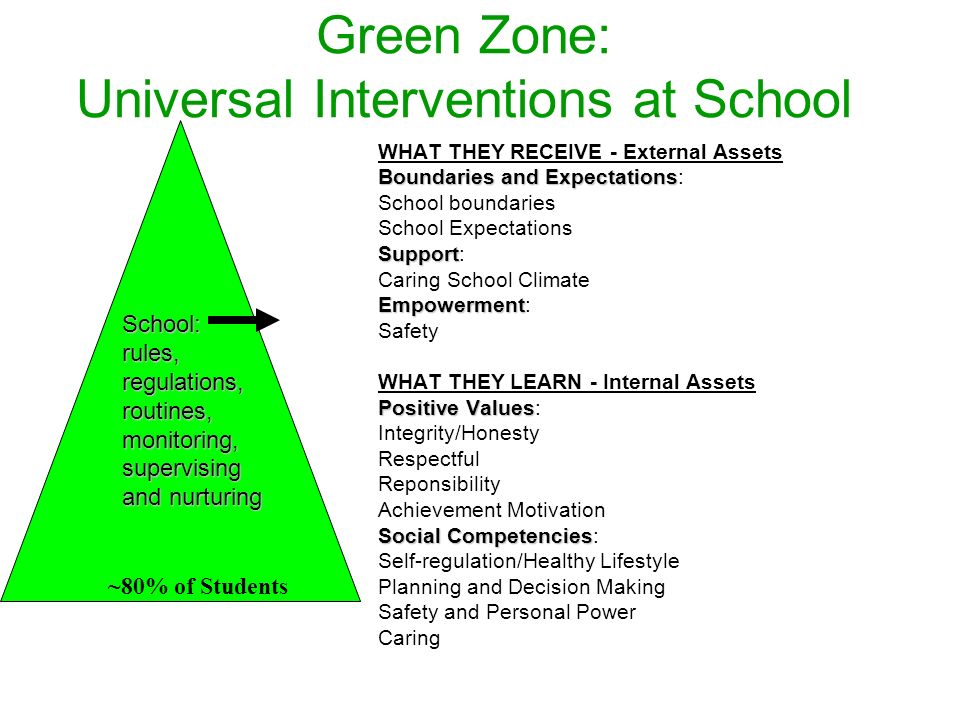 Green Zone:
Universal Interventions at School

School:
rules,
regulations,
routines,
monitoring,
supervising
and nurturing

~80% of Students

WHAT THEY RECEIVE - External Assets
Boundaries and Expectations:
School boundaries
School Expectations
Support:
Caring School Climate
Empowerment:
Safety

WHAT THEY LEARN - Internal Assets
Positive Values:
Integrity/Honesty
Respectful
Reponsibility
Achievement Motivation
Social Competencies:
Self-regulation/Healthy Lifestyle
Planning and Decision Making
Safety and Personal Power
Caring